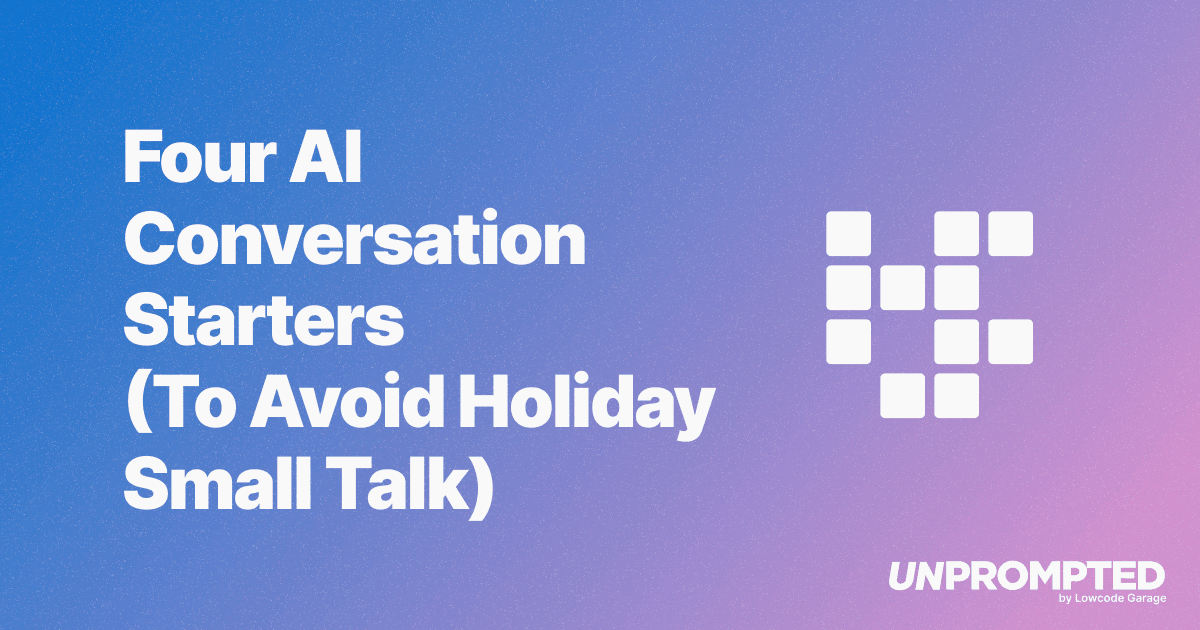 Four AI Conversation Starters (To Avoid Holiday Small Talk)

UNPROMPTED
by Lowcode Garage